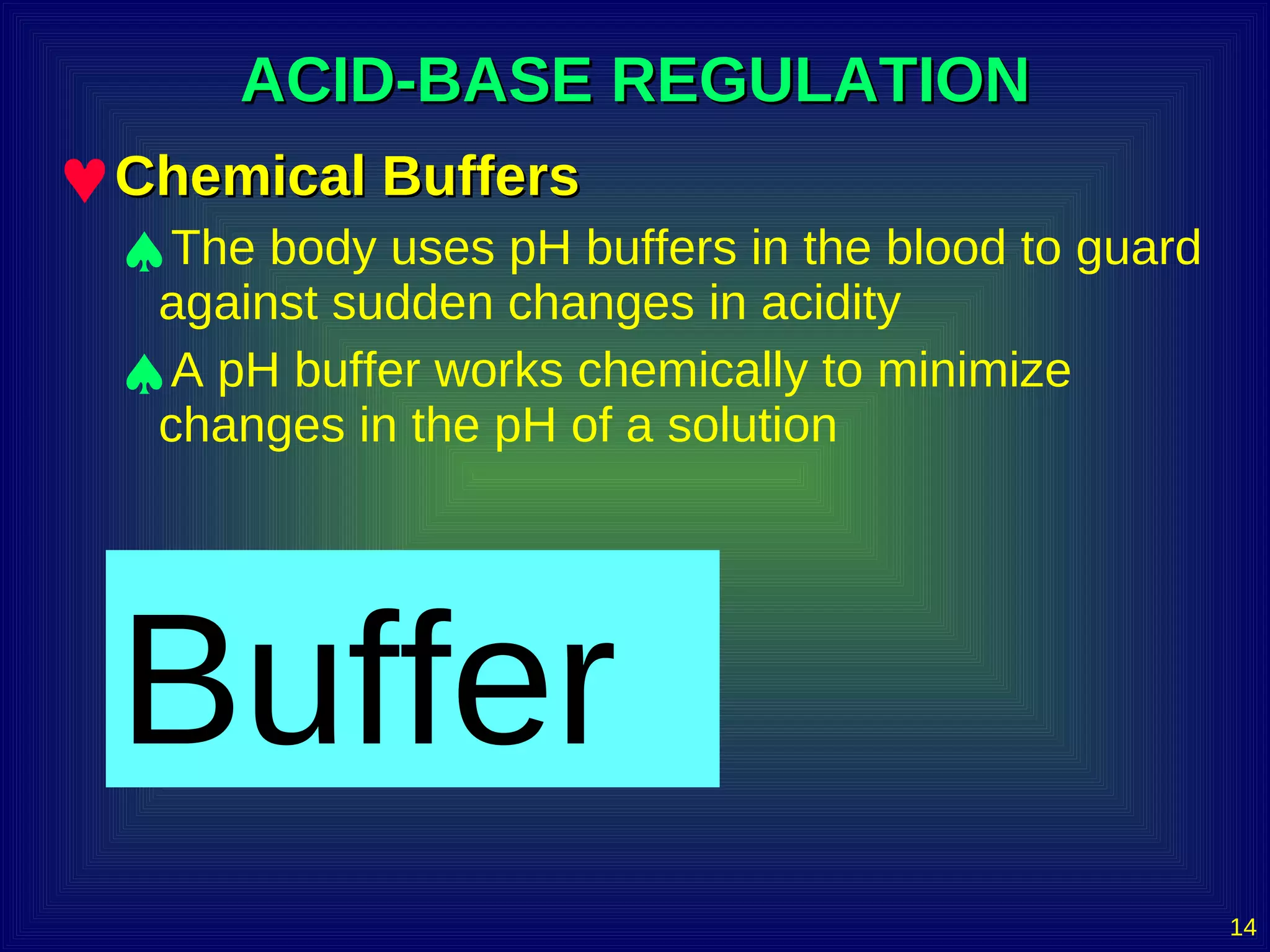 ACID-BASE REGULATION

♥ Chemical Buffers

♠ The body uses pH buffers in the blood to guard against sudden changes in acidity

♠ A pH buffer works chemically to minimize changes in the pH of a solution

Buffer

14